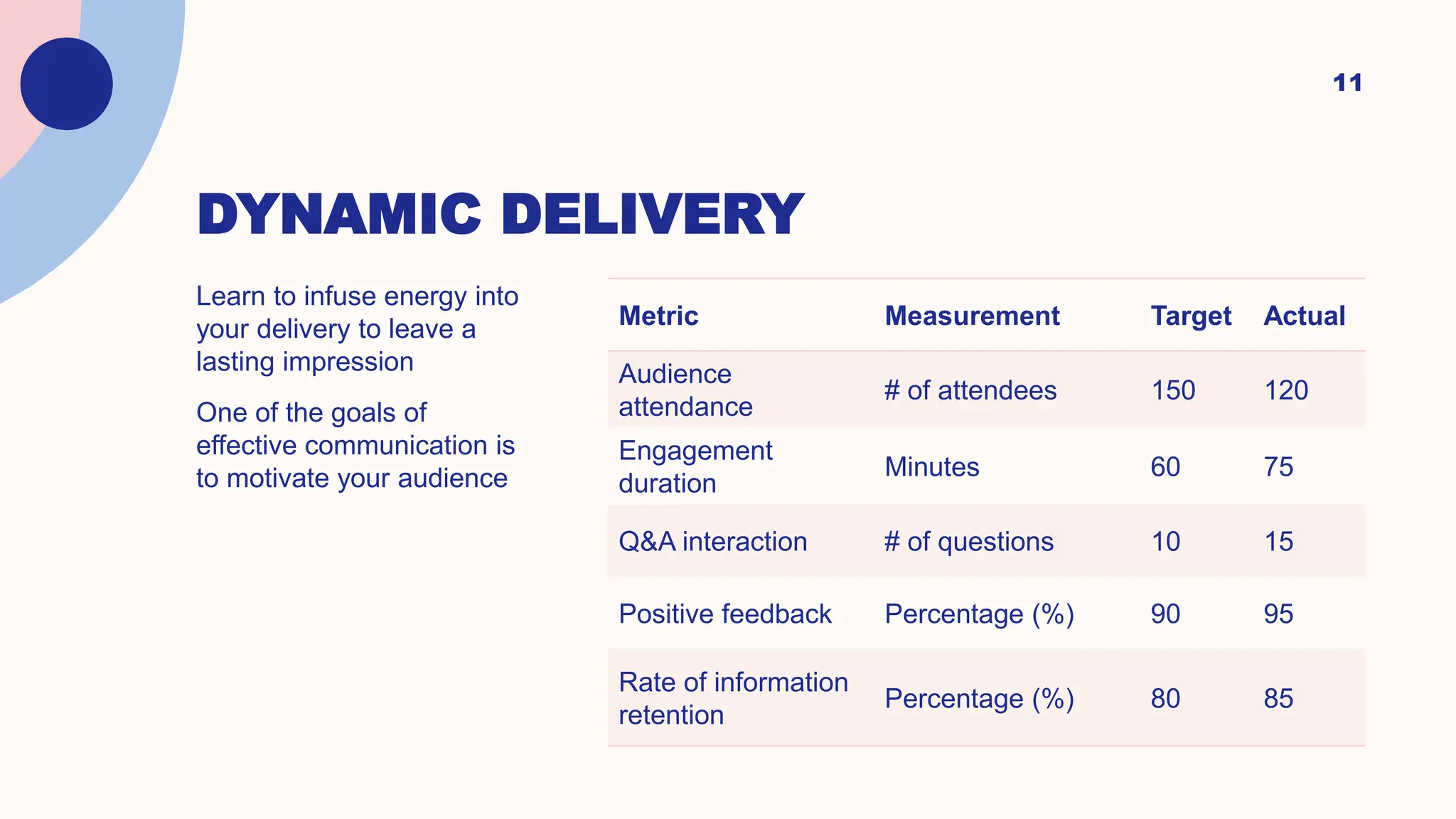 11

DYNAMIC DELIVERY

Learn to infuse energy into your delivery to leave a lasting impression

One of the goals of effective communication is to motivate your audience

| Metric | Measurement | Target | Actual |
|---|---|---|---|
| Audience attendance | # of attendees | 150 | 120 |
| Engagement duration | Minutes | 60 | 75 |
| Q&A interaction | # of questions | 10 | 15 |
| Positive feedback | Percentage (%) | 90 | 95 |
| Rate of information retention | Percentage (%) | 80 | 85 |